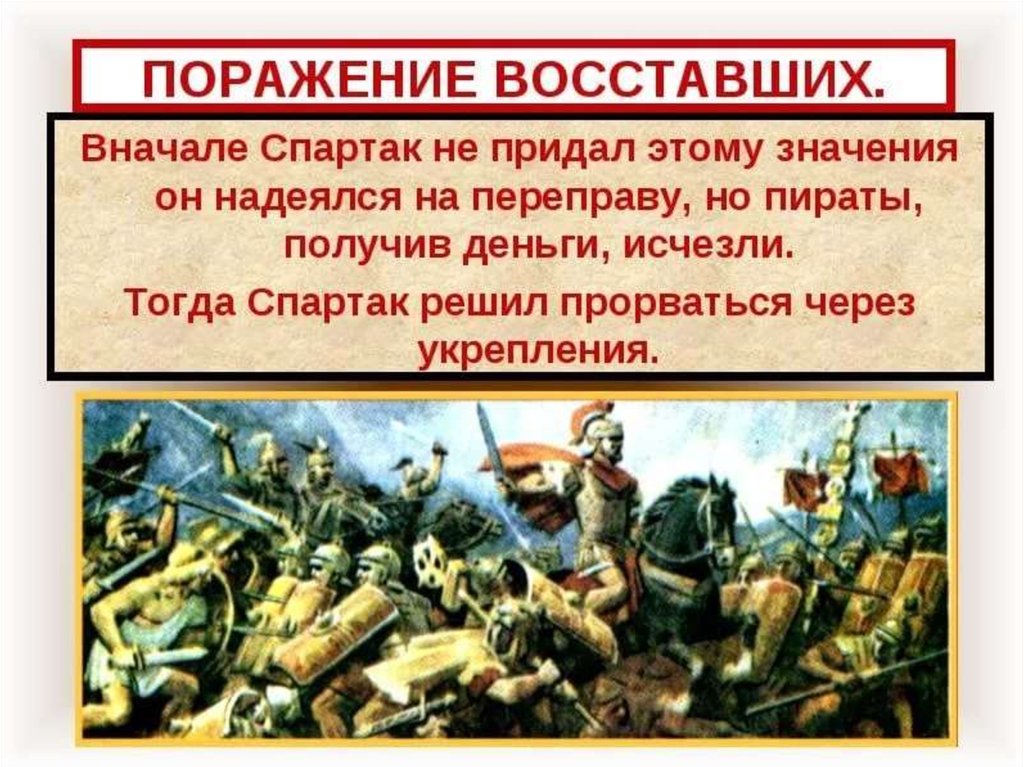 ПОРАЖЕНИЕ ВОССТАВШИХ.

Вначале Спартак не придал этому значения он надеялся на переправу, но пираты, получив деньги, исчезли.

Тогда Спартак решил прорваться через укрепления.